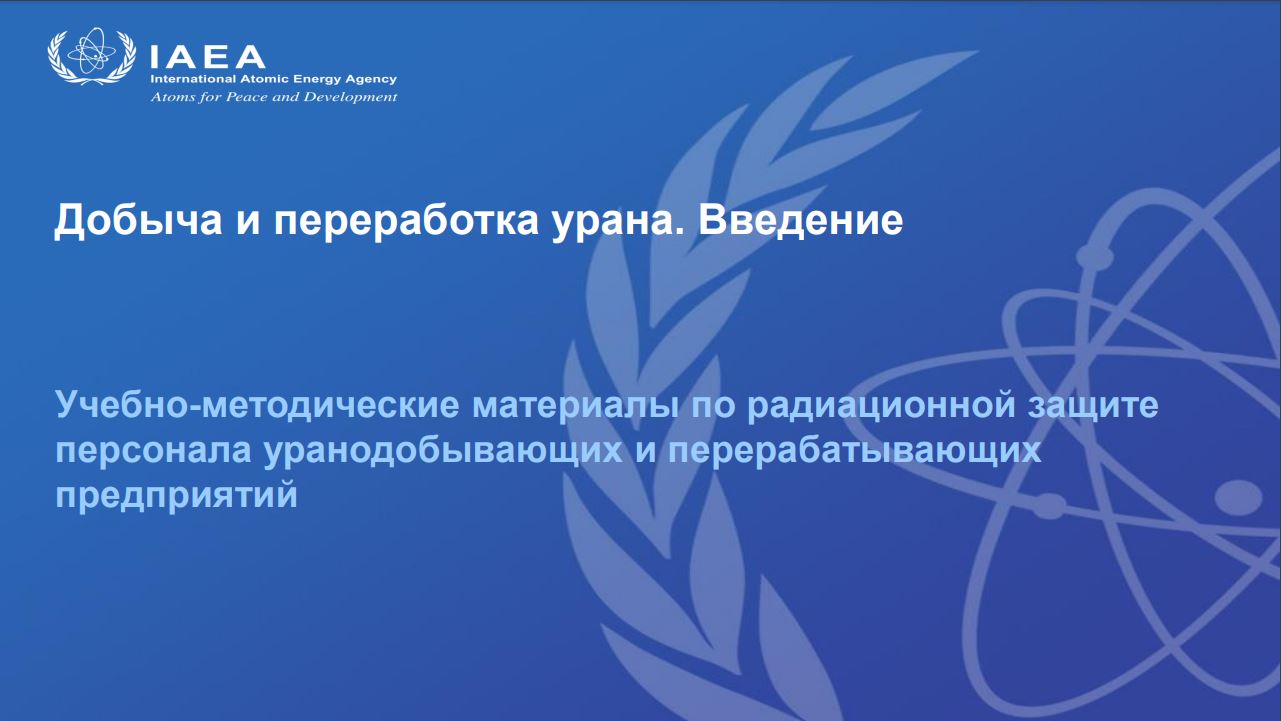 IAEA
International Atomic Energy Agency
Atoms for Peace and Development

Добыча и переработка урана. Введение

Учебно-методические материалы по радиационной защите персонала уранодобывающих и перерабатывающих предприятий